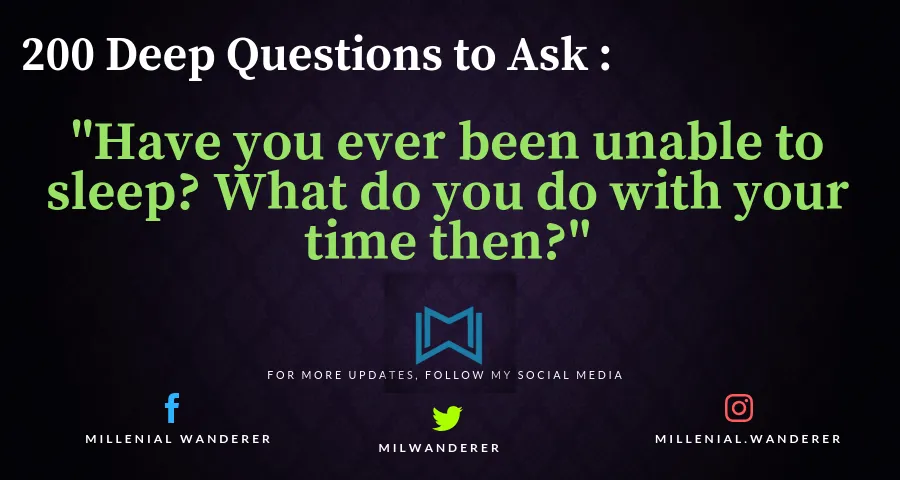 200 Deep Questions to Ask :

"Have you ever been unable to sleep? What do you do with your time then?"

FOR MORE UPDATES, FOLLOW MY SOCIAL MEDIA

MILLENIAL WANDERER

MILWANDERER

MILLENIAL.WANDERER